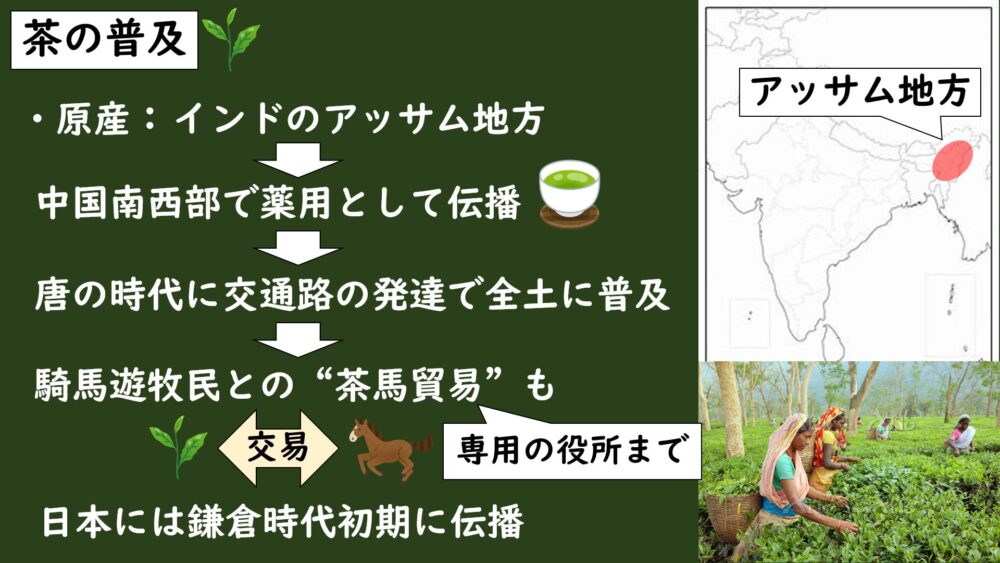 茶の普及

・原産：インドのアッサム地方

中国南西部で薬用として伝播

唐の時代に交通路の発達で全土に普及

騎馬遊牧民との“茶馬貿易”も

交易

専用の役所まで

日本には鎌倉時代初期に伝播

アッサム地方